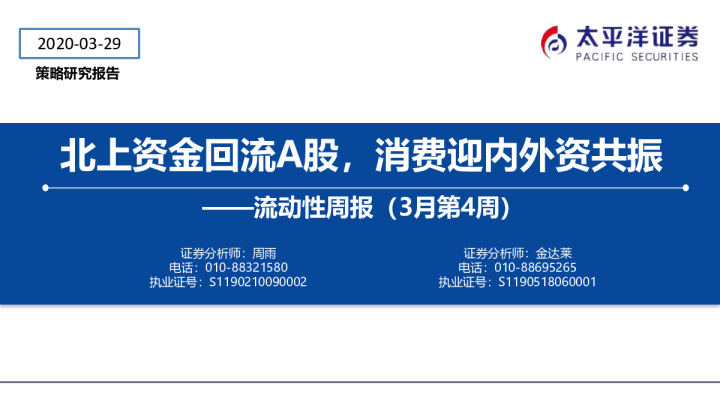 2020-03-29

策略研究报告

太平洋证券
PACIFIC SECURITIES

北上资金回流A股，消费迎内外资共振

——流动性周报（3月第4周）

证券分析师：周雨
电话：010-88321580
执业证号：S1190210090002

证券分析师：金达莱
电话：010-88695265
执业证号：S1190518060001